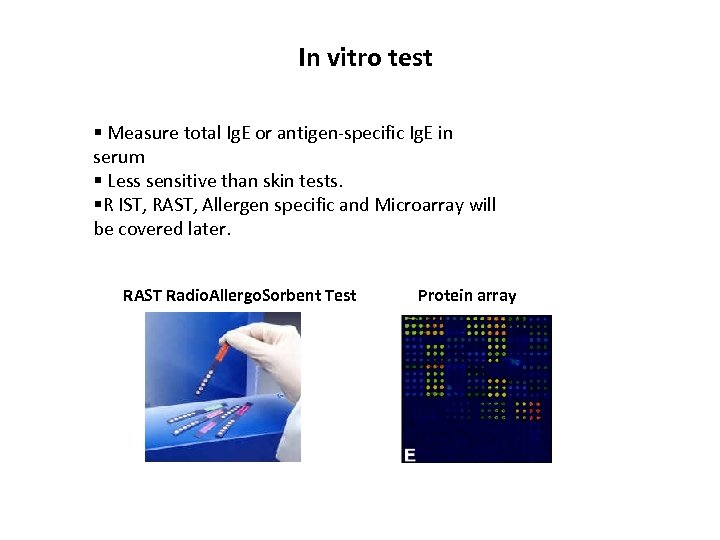 In vitro test

▪ Measure total IgE or antigen-specific IgE in serum
▪ Less sensitive than skin tests.
▪R IST, RAST, Allergen specific and Microarray will be covered later.

RAST RadioAllergoSorbent Test

Protein array

E